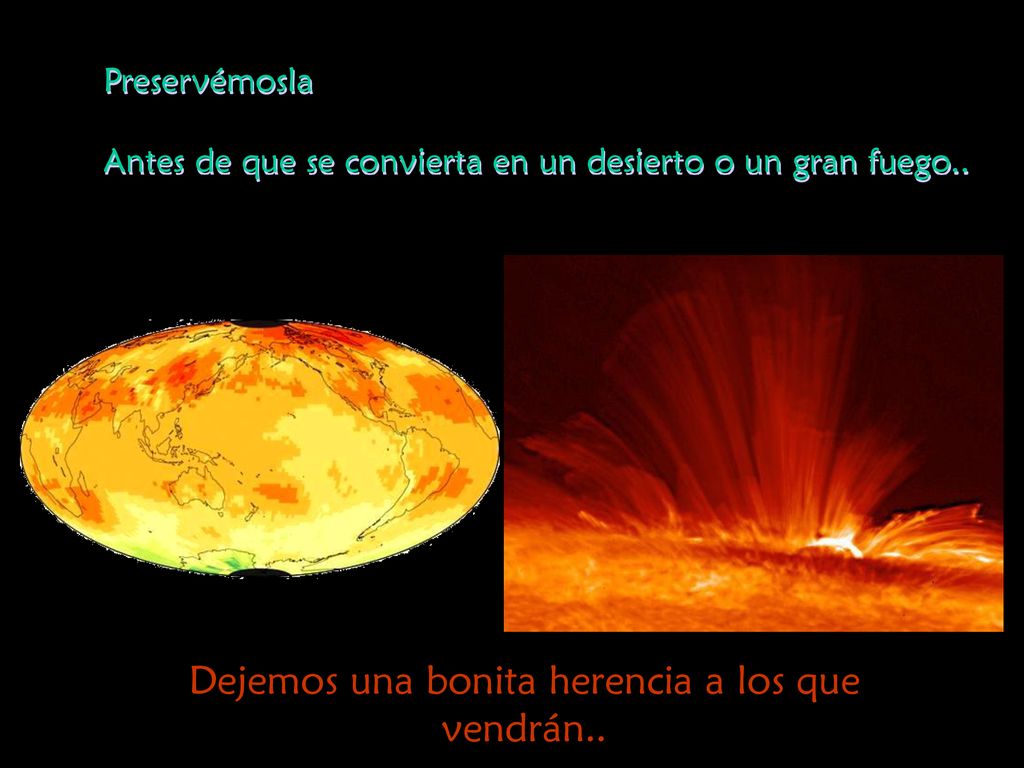 Preservémosla

Antes de que se convierta en un desierto o un gran fuego..

Dejemos una bonita herencia a los que vendrán..